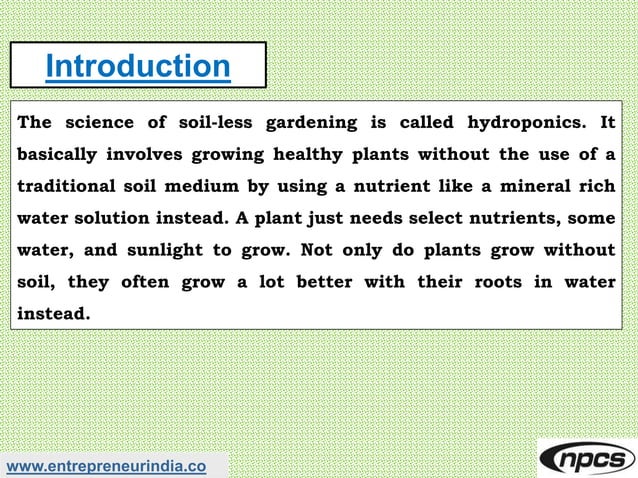 Introduction

The science of soil-less gardening is called hydroponics. It basically involves growing healthy plants without the use of a traditional soil medium by using a nutrient like a mineral rich water solution instead. A plant just needs select nutrients, some water, and sunlight to grow. Not only do plants grow without soil, they often grow a lot better with their roots in water instead.

www.entrepreneurindia.co

npcs